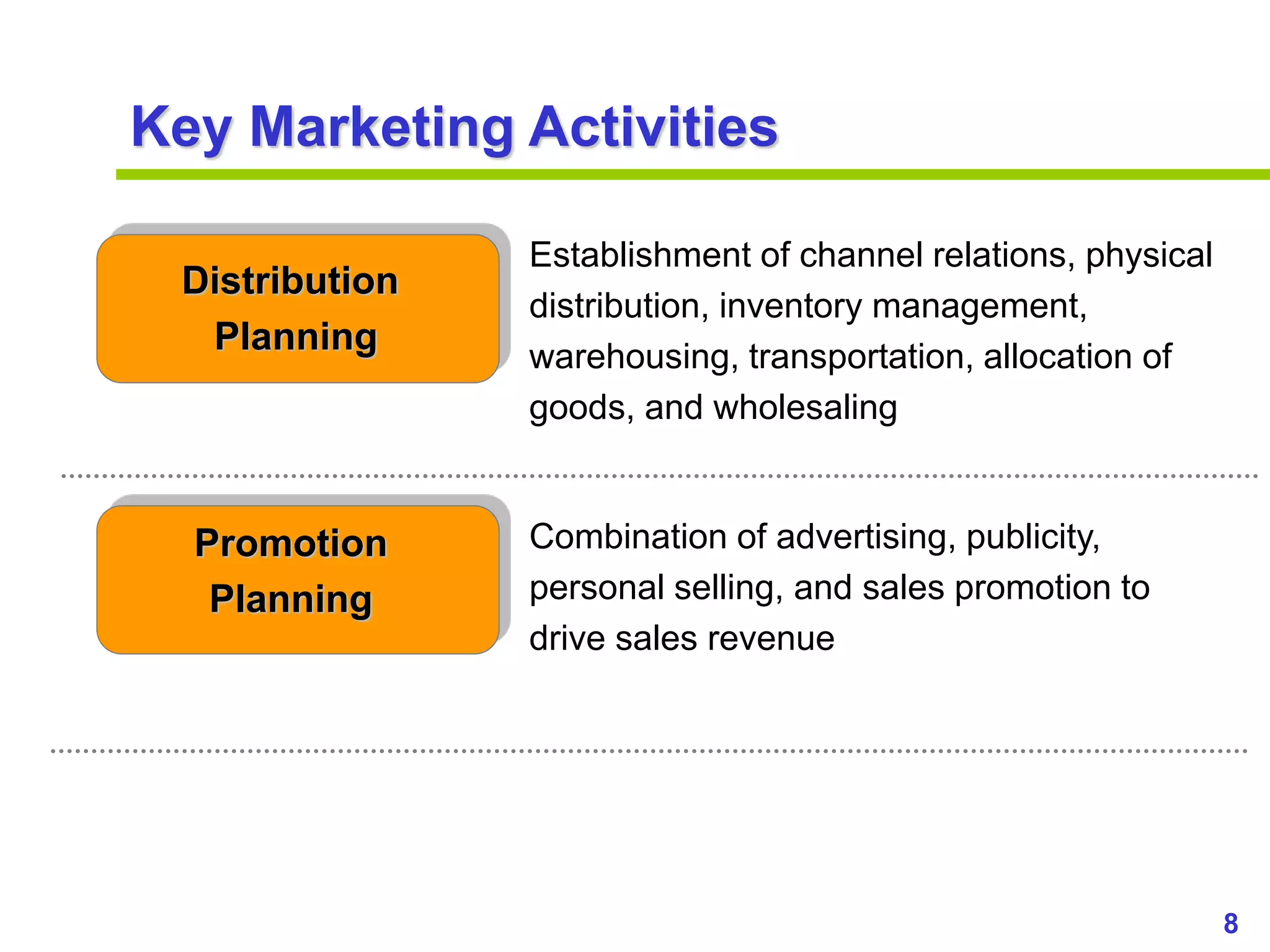 Key Marketing Activities

Distribution Planning

Establishment of channel relations, physical distribution, inventory management, warehousing, transportation, allocation of goods, and wholesaling

Promotion Planning

Combination of advertising, publicity, personal selling, and sales promotion to drive sales revenue

8